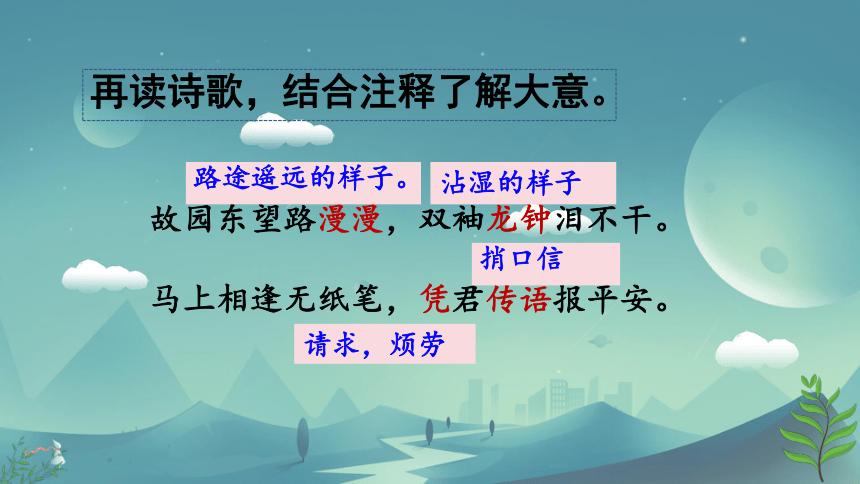 再读诗歌，结合注释了解大意。

路途遥远的样子。

沾湿的样子

故园东望路漫漫，双袖龙钟泪不干。

捎口信

马上相逢无纸笔，凭君传语报平安。

请求，烦劳